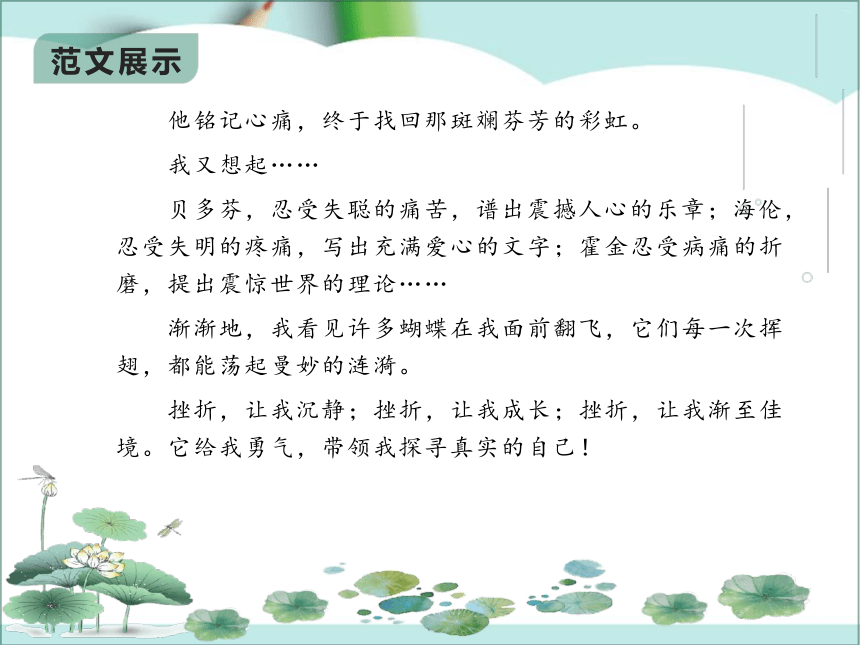 范文展示

他铭记心痛，终于找回那斑斓芬芳的彩虹。

我又想起……

贝多芬，忍受失聪的痛苦，谱出震撼人心的乐章；海伦，忍受失明的疼痛，写出充满爱心的文字；霍金忍受病痛的折磨，提出震惊世界的理论……

渐渐地，我看见许多蝴蝶在我面前翻飞，它们每一次挥翅，都能荡起曼妙的涟漪。

挫折，让我沉静；挫折，让我成长；挫折，让我渐至佳境。它给我勇气，带领我探寻真实的自己！